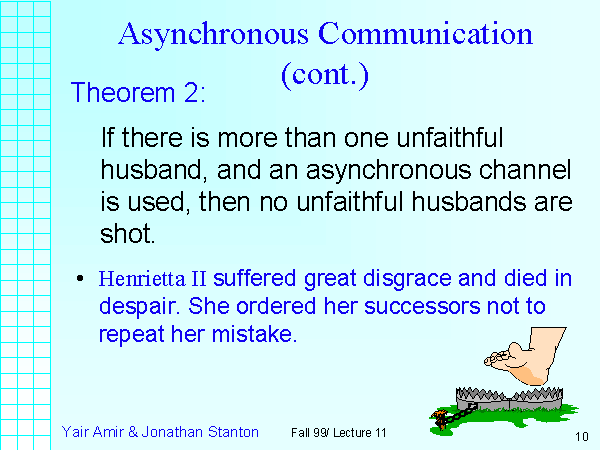 Asynchronous Communication (cont.)

Theorem 2:

If there is more than one unfaithful husband, and an asynchronous channel is used, then no unfaithful husbands are shot.

• Henrietta II suffered great disgrace and died in despair. She ordered her successors not to repeat her mistake.

Yair Amir & Jonathan Stanton Fall 99/ Lecture 11 10